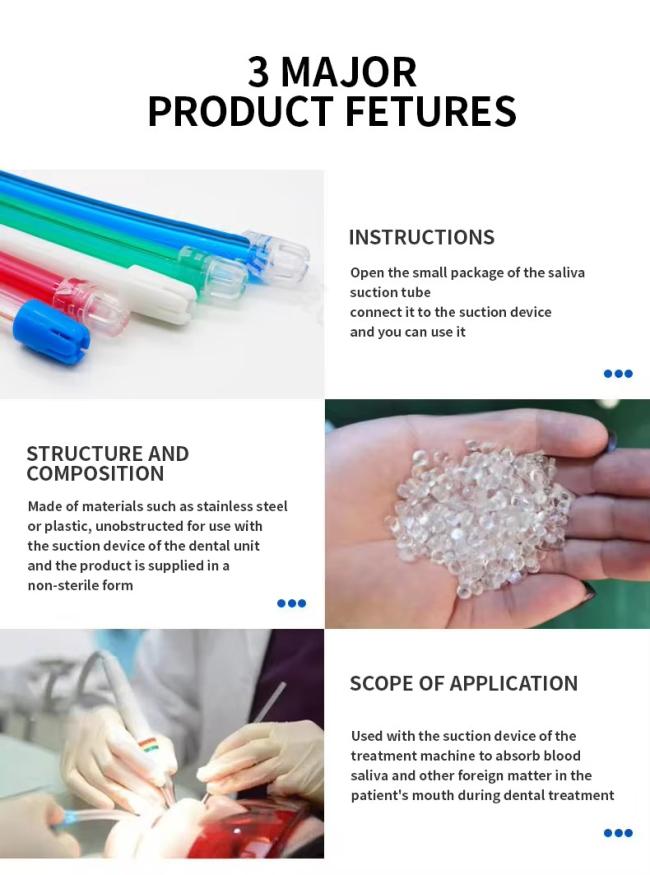 3 MAJOR
PRODUCT FETURES

INSTRUCTIONS

Open the small package of the saliva suction tube
connect it to the suction device
and you can use it

STRUCTURE AND COMPOSITION

Made of materials such as stainless steel or plastic, unobstructed for use with the suction device of the dental unit and the product is supplied in a non-sterile form

SCOPE OF APPLICATION

Used with the suction device of the treatment machine to absorb blood saliva and other foreign matter in the patient's mouth during dental treatment